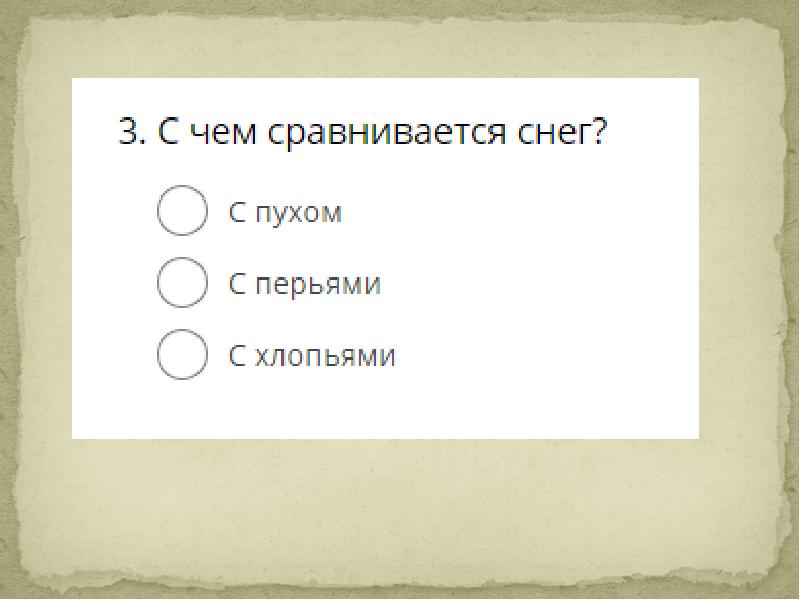 3. С чем сравнивается снег?

С пухом

С перьями

С хлопьями